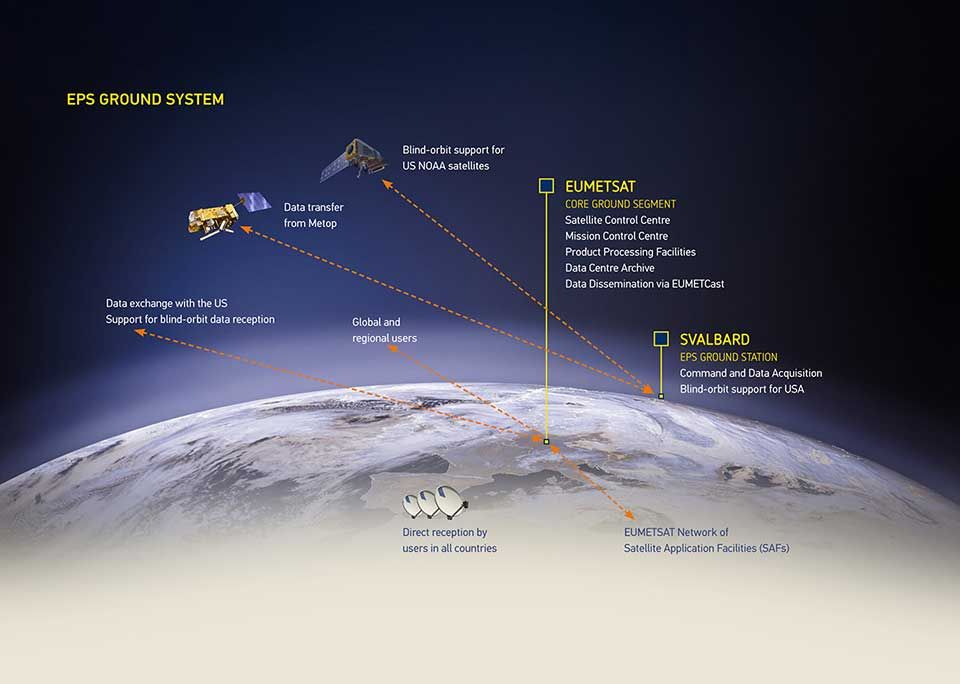 EPS GROUND SYSTEM

Blind-orbit support for US NOAA satellites

Data transfer from Metop

EUMETSAT
CORE GROUND SEGMENT
Satellite Control Centre
Mission Control Centre
Product Processing Facilities
Data Centre Archive
Data Dissemination via EUMETCast

Data exchange with the US
Support for blind-orbit data reception

Global and regional users

SVALBARD
EPS GROUND STATION
Command and Data Acquisition
Blind-orbit support for USA

Direct reception by users in all countries

EUMETSAT Network of Satellite Application Facilities (SAFs)